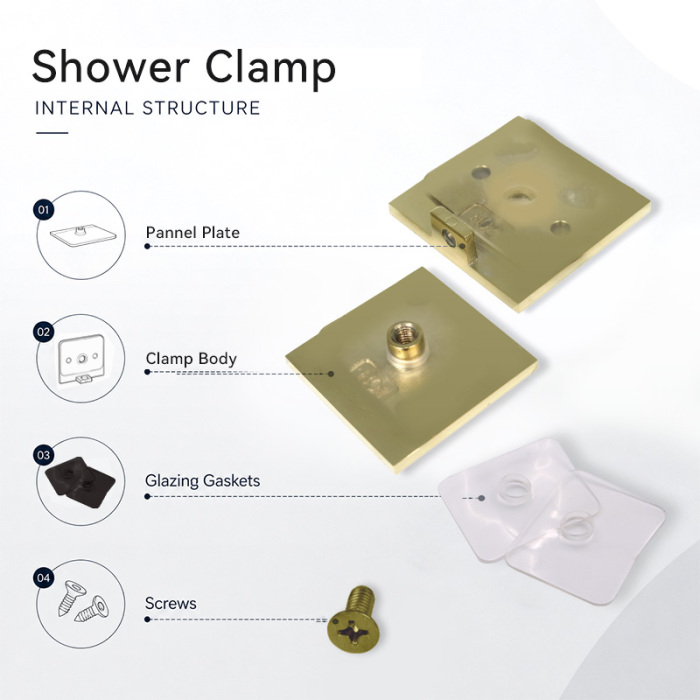 Shower Clamp

INTERNAL STRUCTURE

01

Pannel Plate

02

Clamp Body

03

Glazing Gaskets

04

Screws